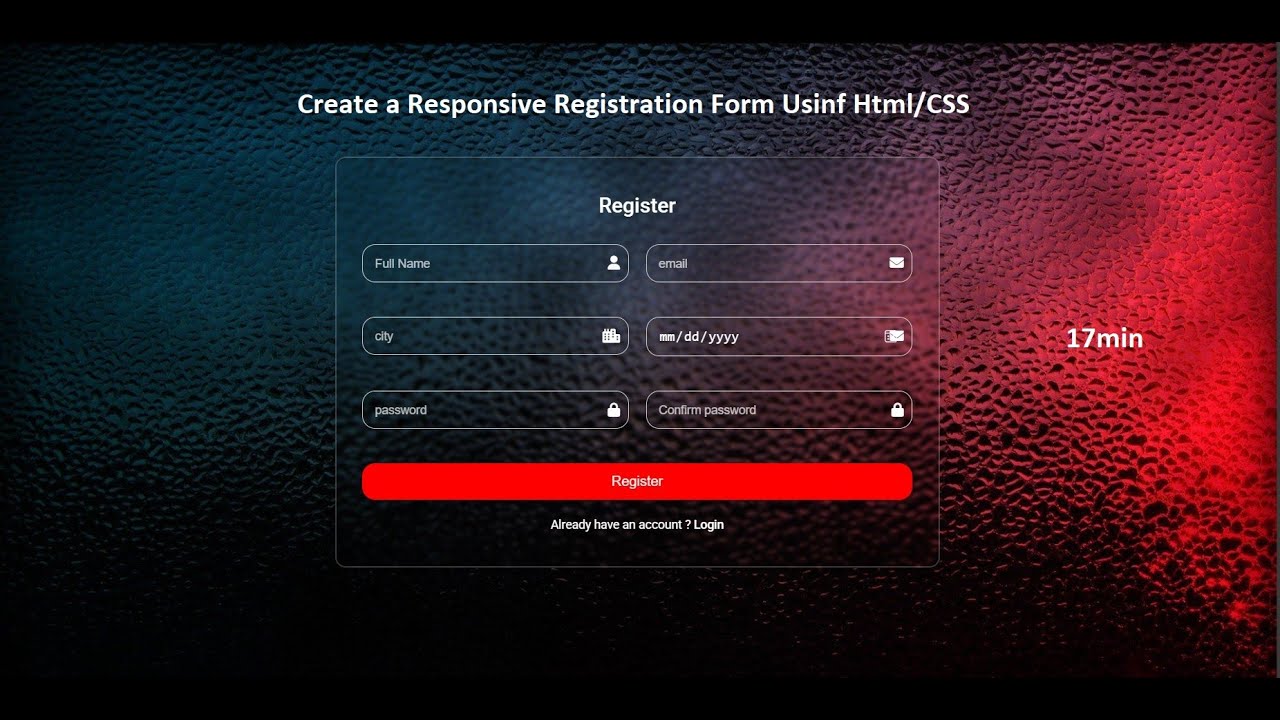 Create a Responsive Registration Form Usinf Html/CSS

Register

Full Name

email

city

mm/dd/yyyy

17min

password

Confirm password

Register

Already have an account ? Login